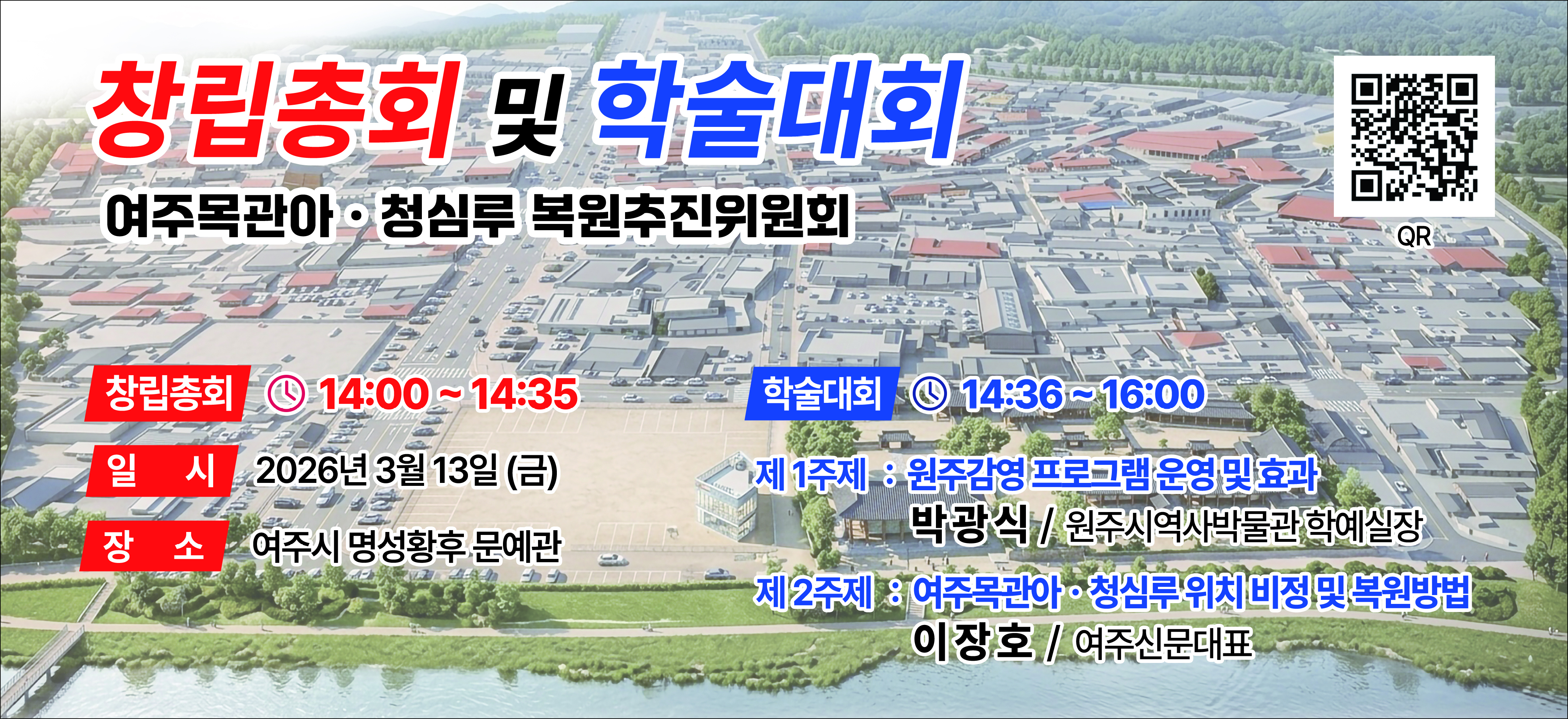 창립총회 및 학술대회

여주목관아 · 청심루 복원추진위원회

QR

창립총회 14:00 ~ 14:35

일 시 2026년 3월 13일 (금)

장 소 여주시 명성황후 문예관

학술대회 14:36 ~ 16:00

제 1주제 : 원주감영 프로그램 운영 및 효과
박광식 / 원주시역사박물관 학예실장

제 2주제 : 여주목관아 · 청심루 위치 비정 및 복원방법
이장호 / 여주신문대표